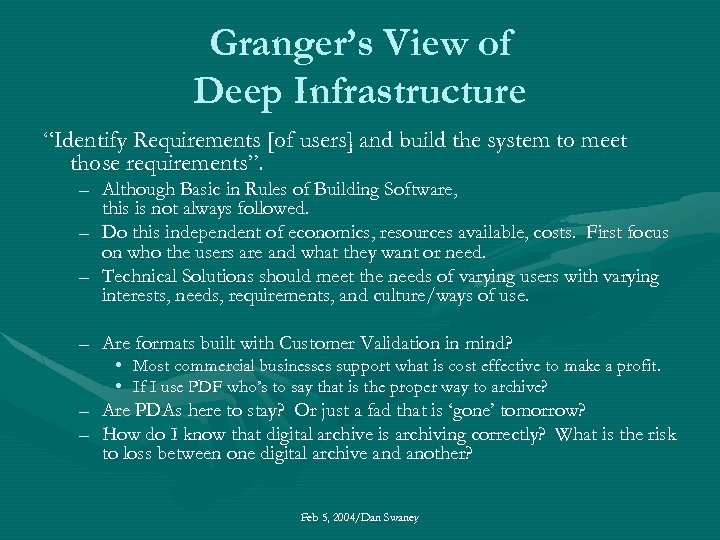 Granger's View of Deep Infrastructure

"Identify Requirements [of users] and build the system to meet those requirements".

– Although Basic in Rules of Building Software, this is not always followed.
– Do this independent of economics, resources available, costs. First focus on who the users are and what they want or need.
– Technical Solutions should meet the needs of varying users with varying interests, needs, requirements, and culture/ways of use.

– Are formats built with Customer Validation in mind?
  • Most commercial businesses support what is cost effective to make a profit.
  • If I use PDF who's to say that is the proper way to archive?
– Are PDAs here to stay? Or just a fad that is 'gone' tomorrow?
– How do I know that digital archive is archiving correctly? What is the risk to loss between one digital archive and another?

Feb 5, 2004/Dan Swaney